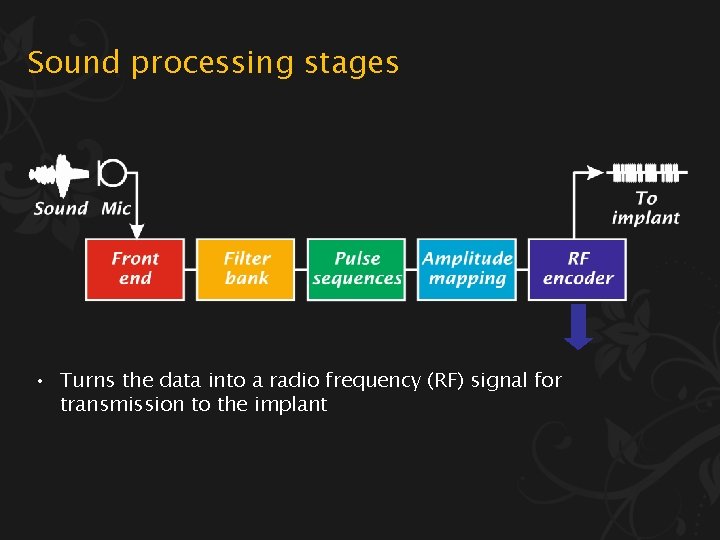 Sound processing stages

Sound Mic

To implant

Front end

Filter bank

Pulse sequences

Amplitude mapping

RF encoder

• Turns the data into a radio frequency (RF) signal for transmission to the implant